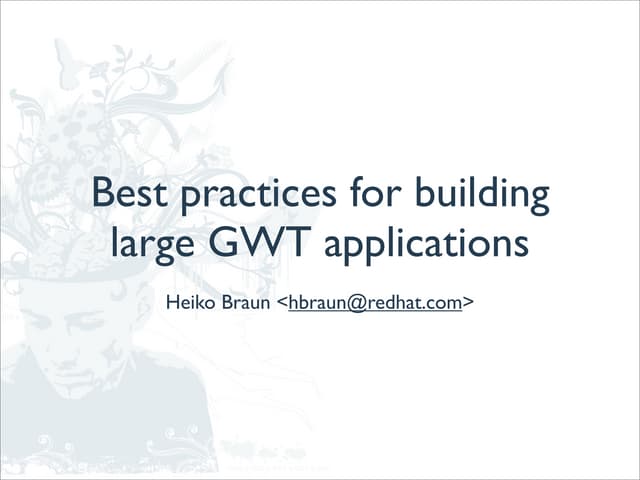 Best practices for building large GWT applications

Heiko Braun <hbraun@redhat.com>